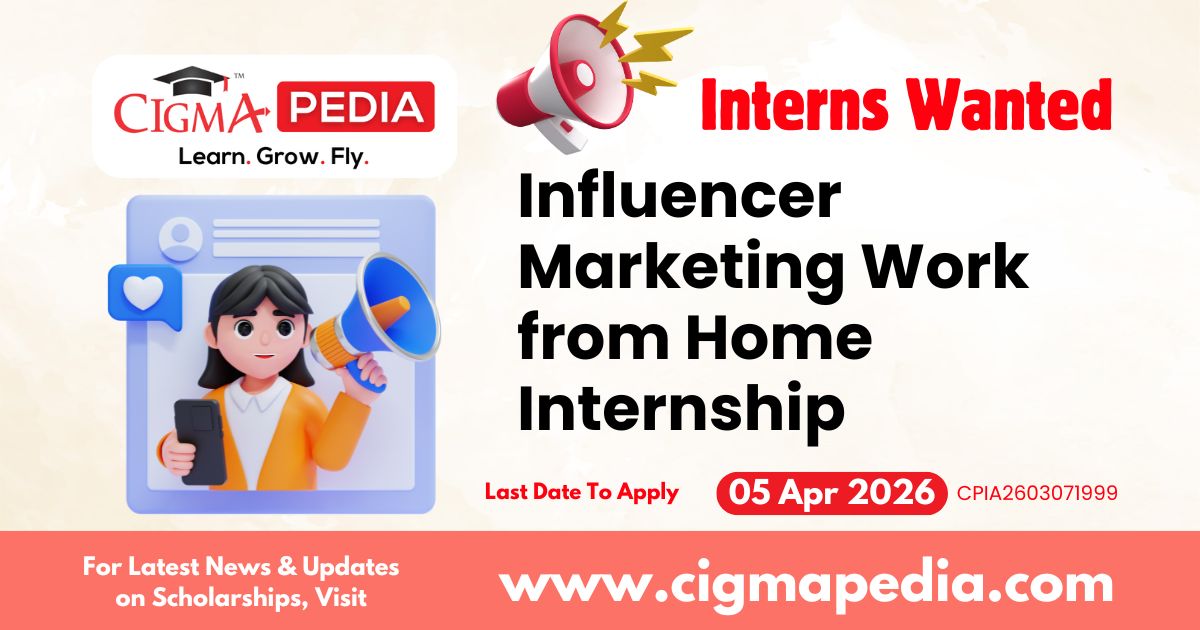 CIGMA™ PEDIA
Learn. Grow. Fly.

Interns Wanted

Influencer Marketing Work from Home Internship

Last Date To Apply 05 Apr 2026 CPIA2603071999

For Latest News & Updates on Scholarships, Visit www.cigmapedia.com